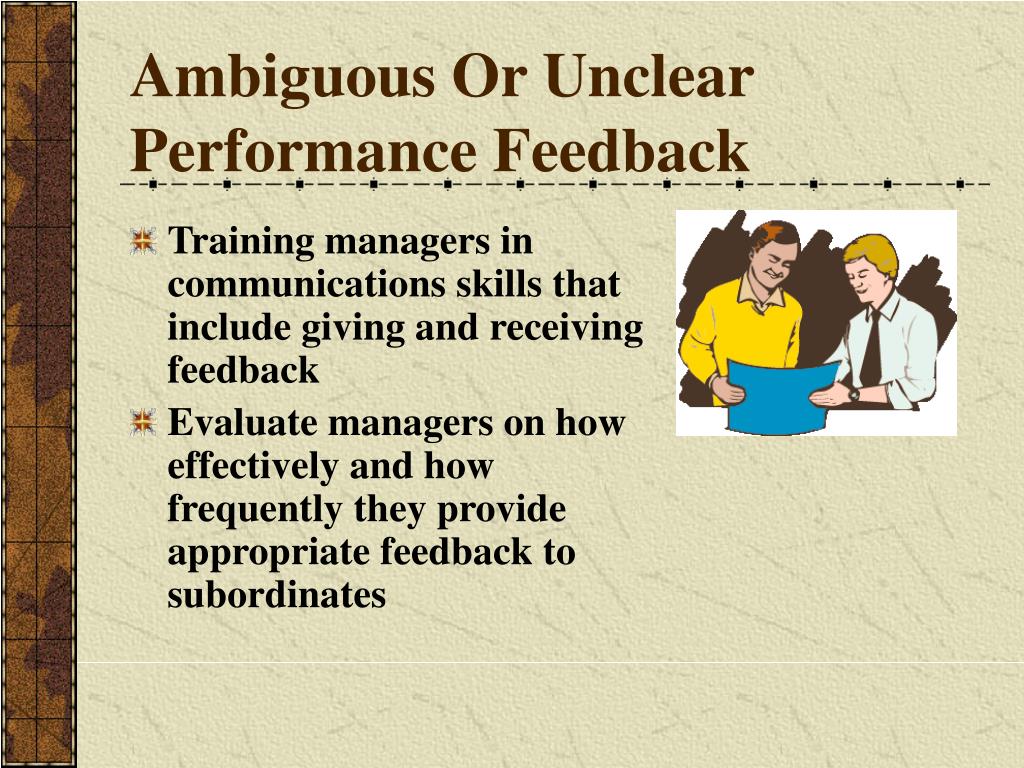 Ambiguous Or Unclear Performance Feedback

Training managers in communications skills that include giving and receiving feedback

Evaluate managers on how effectively and how frequently they provide appropriate feedback to subordinates